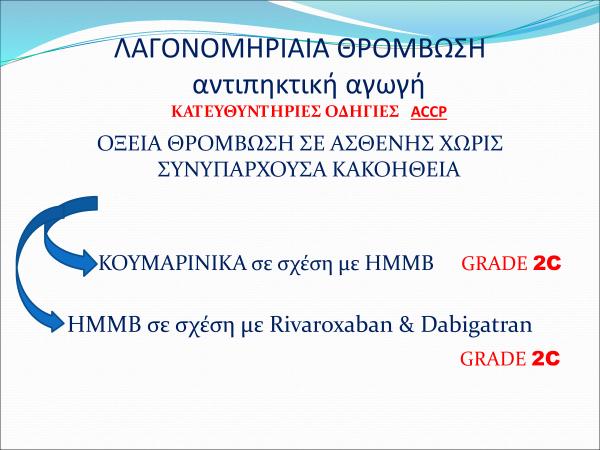 ΛΑΓΟΝΟΜΗΡΙΑΙΑ ΘΡΟΜΒΩΣΗ
αντιπηκτική αγωγή
ΚΑΤΕΥΘΥΝΤΗΡΙΕΣ ΟΔΗΓΙΕΣ ACCP

ΟΞΕΙΑ ΘΡΟΜΒΩΣΗ ΣΕ ΑΣΘΕΝΗΣ ΧΩΡΙΣ ΣΥΝΥΠΑΡΧΟΥΣΑ ΚΑΚΟΗΘΕΙΑ

ΚΟΥΜΑΡΙΝΙΚΑ σε σχέση με ΗΜΜΒ GRADE 2C

ΗΜΜΒ σε σχέση με Rivaroxaban & Dabigatran
GRADE 2C